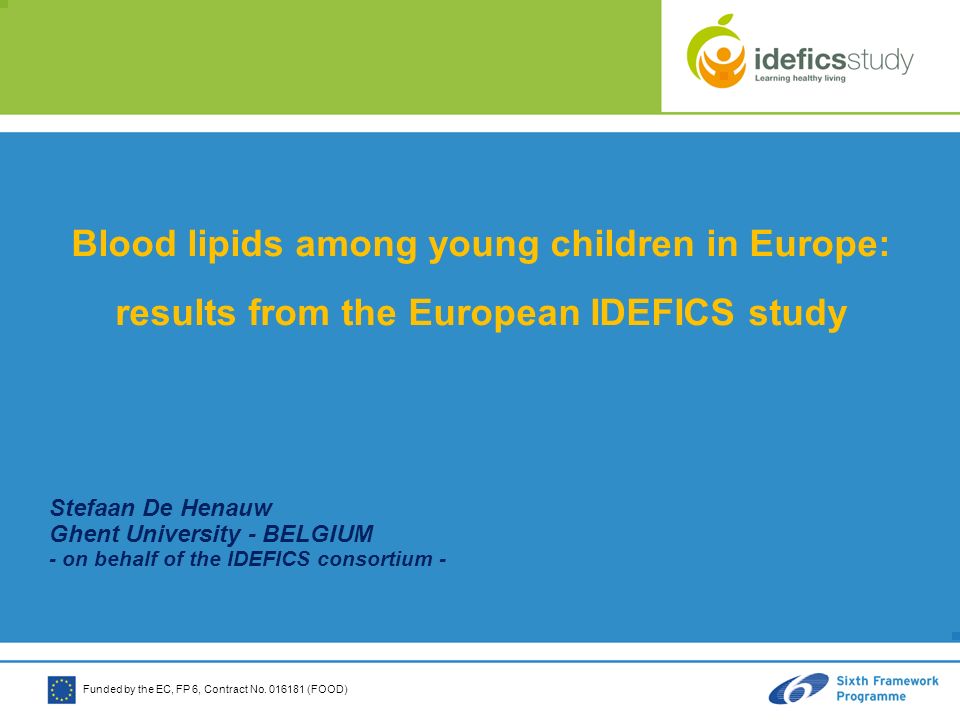 ideficsstudy
Learning healthy living

Blood lipids among young children in Europe:
results from the European IDEFICS study

Stefaan De Henauw
Ghent University - BELGIUM
- on behalf of the IDEFICS consortium -

Funded by the EC, FP 6, Contract No. 016181 (FOOD)

Sixth Framework Programme